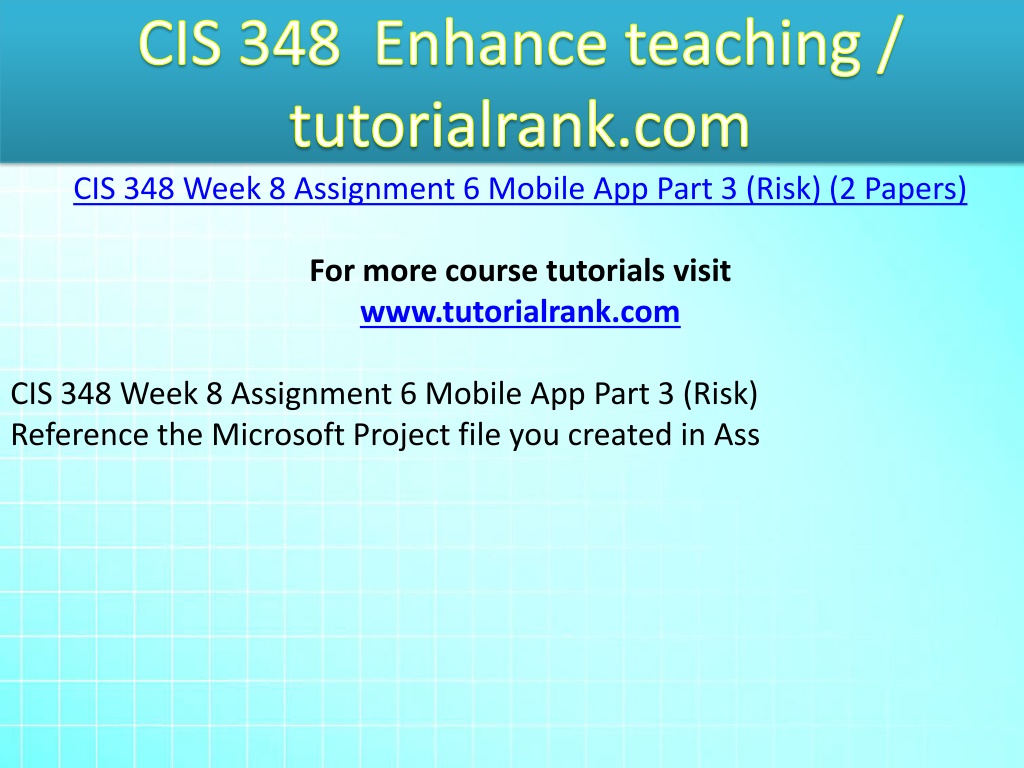 CIS 348 Enhance teaching / tutorialrank.com

CIS 348 Week 8 Assignment 6 Mobile App Part 3 (Risk) (2 Papers)

For more course tutorials visit
www.tutorialrank.com

CIS 348 Week 8 Assignment 6 Mobile App Part 3 (Risk)
Reference the Microsoft Project file you created in Ass